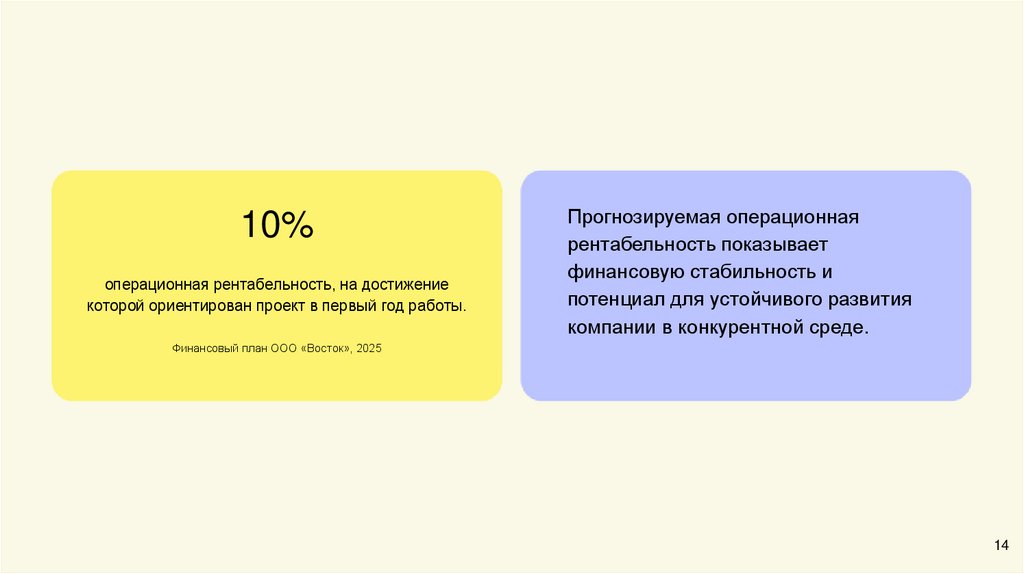 10%

операционная рентабельность, на достижение которой ориентирован проект в первый год работы.

Финансовый план ООО «Восток», 2025

Прогнозируемая операционная рентабельность показывает финансовую стабильность и потенциал для устойчивого развития компании в конкурентной среде.

14